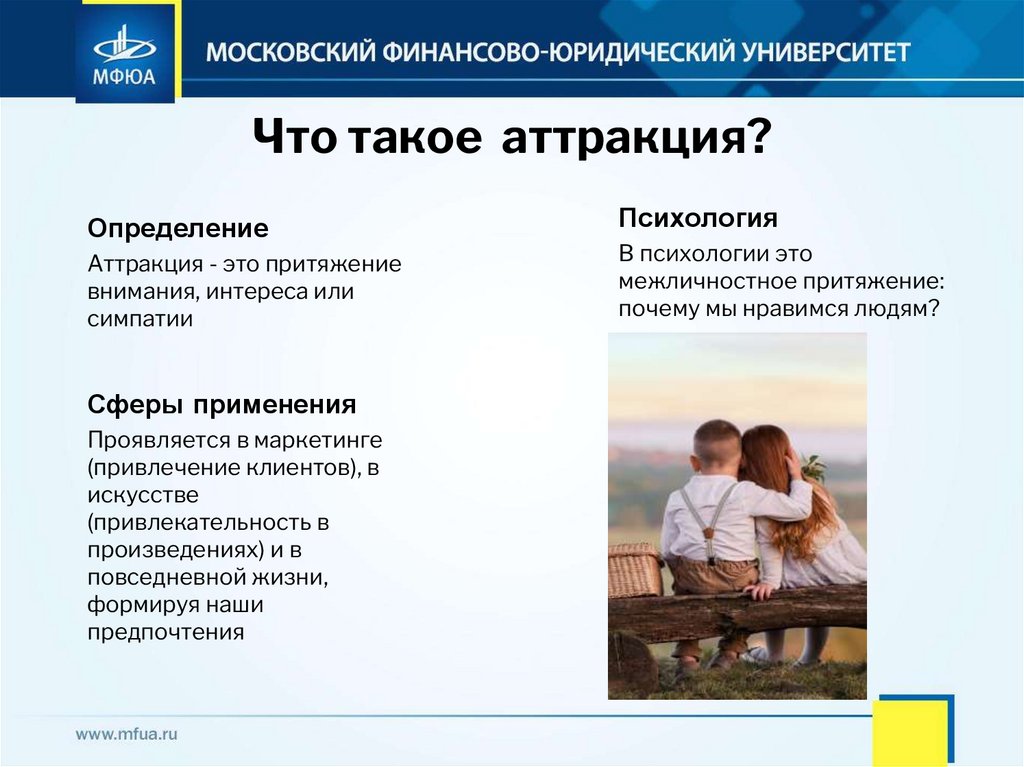 МФЮА

МОСКОВСКИЙ ФИНАНСОВО-ЮРИДИЧЕСКИЙ УНИВЕРСИТЕТ

Что такое аттракция?

Определение

Аттракция - это притяжение внимания, интереса или симпатии

Сферы применения

Проявляется в маркетинге (привлечение клиентов), в искусстве (привлекательность в произведениях) и в повседневной жизни, формируя наши предпочтения

Психология

В психологии это межличностное притяжение: почему мы нравимся людям?

www.mfua.ru